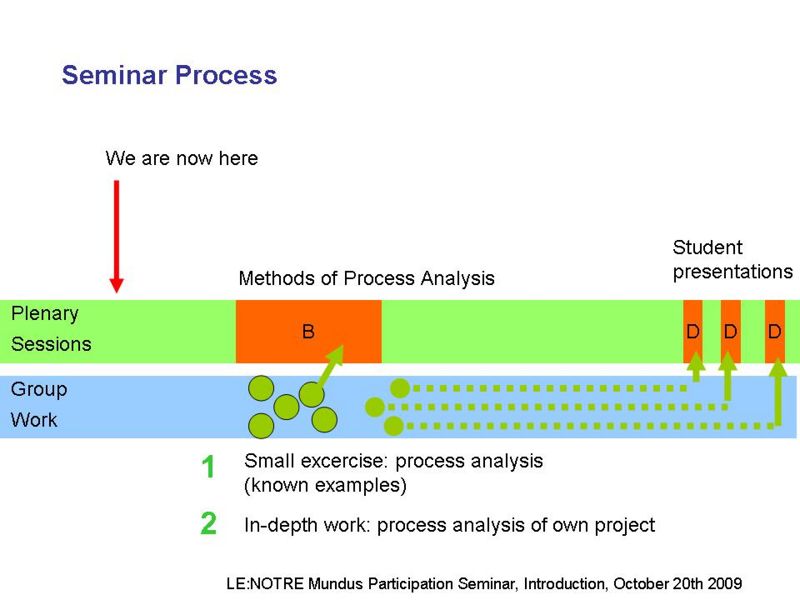 Seminar Process

We are now here

Methods of Process Analysis

Student presentations

Plenary Sessions

B

D D D

Group Work

1 Small excercise: process analysis (known examples)

2 In-depth work: process analysis of own project

LE:NOTRE Mundus Participation Seminar, Introduction, October 20th 2009